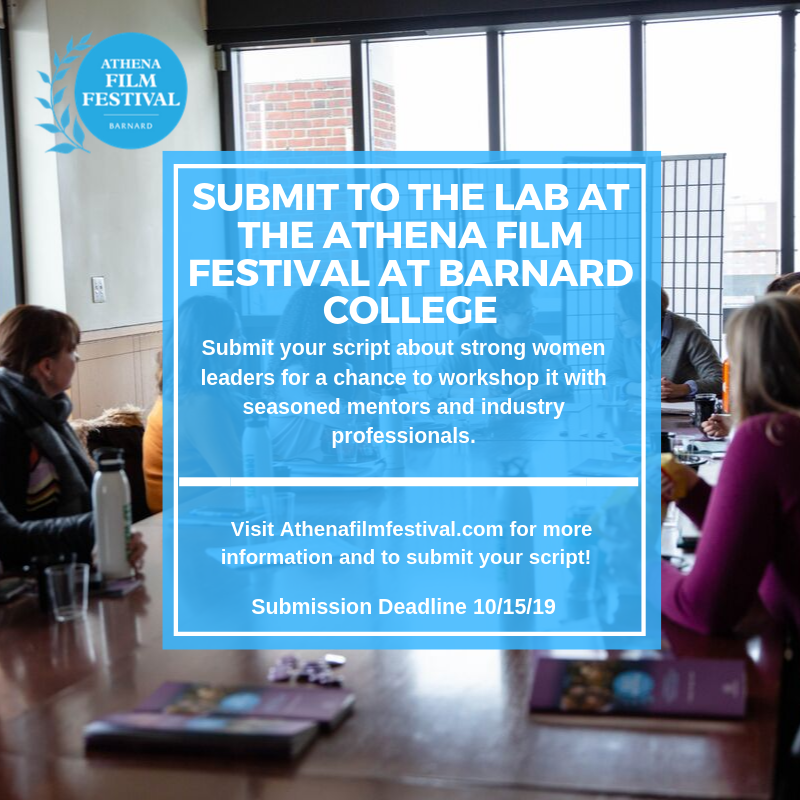 ATHENA FILM FESTIVAL
BARNARD

SUBMIT TO THE LAB AT THE ATHENA FILM FESTIVAL AT BARNARD COLLEGE

Submit your script about strong women leaders for a chance to workshop it with seasoned mentors and industry professionals.

Visit Athenafilmfestival.com for more information and to submit your script!

Submission Deadline 10/15/19